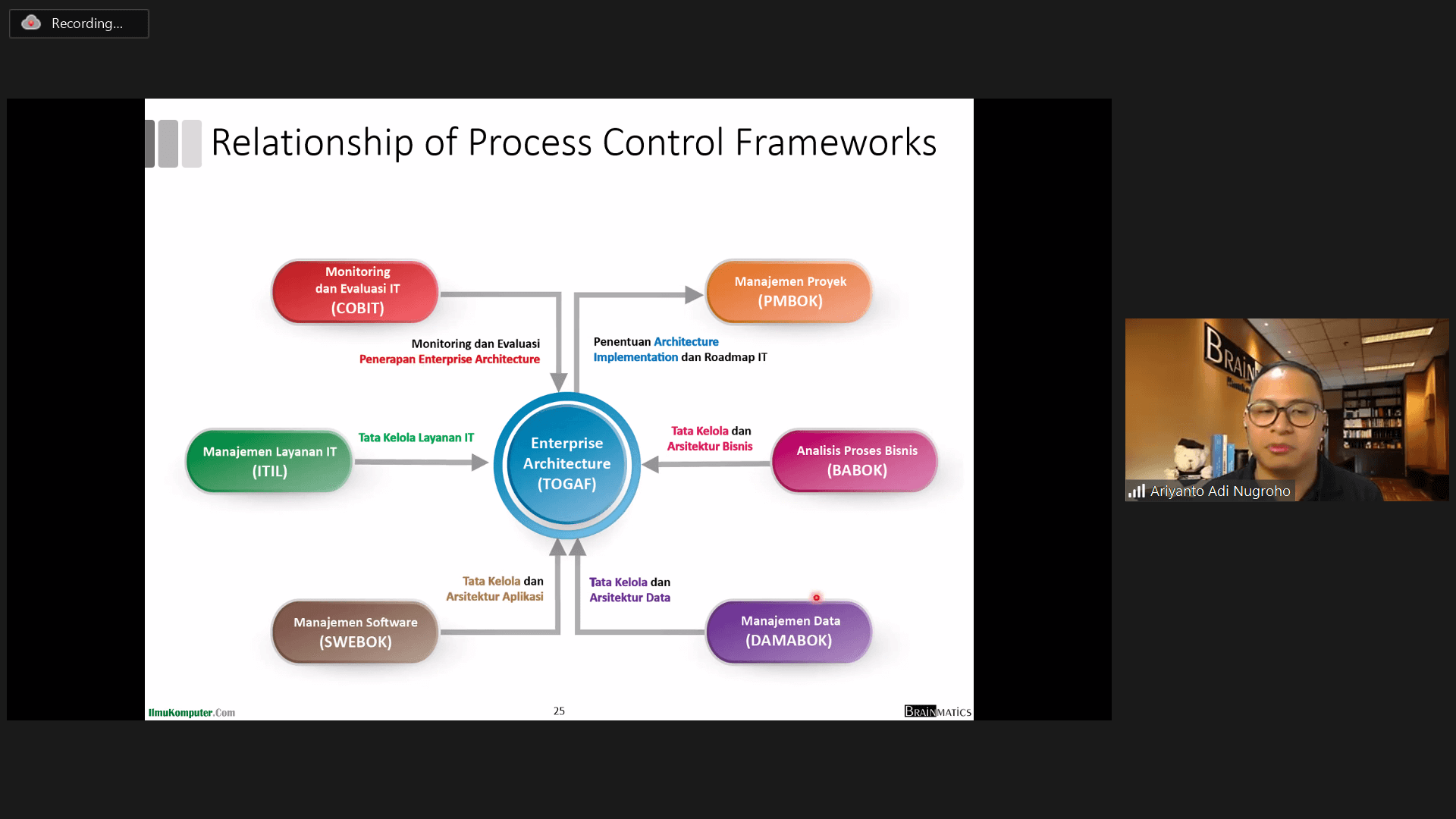 Recording...

Relationship of Process Control Frameworks

Monitoring dan Evaluasi IT (COBIT)

Manajemen Proyek (PMBOK)

Monitoring dan Evaluasi Penerapan Enterprise Architecture

Penentuan Architecture Implementation dan Roadmap IT

Manajemen Layanan IT (ITIL)

Tata Kelola Layanan IT

Enterprise Architecture (TOGAF)

Tata Kelola dan Arsitektur Bisnis

Analisis Proses Bisnis (BABOK)

Tata Kelola dan Arsitektur Aplikasi

Tata Kelola dan Arsitektur Data

Manajemen Software (SWEBOK)

Manajemen Data (DAMABOK)

IlmuKomputer.Com

25

BRAINMATICS

BRAIN

Ariyanto Adi Nugroho